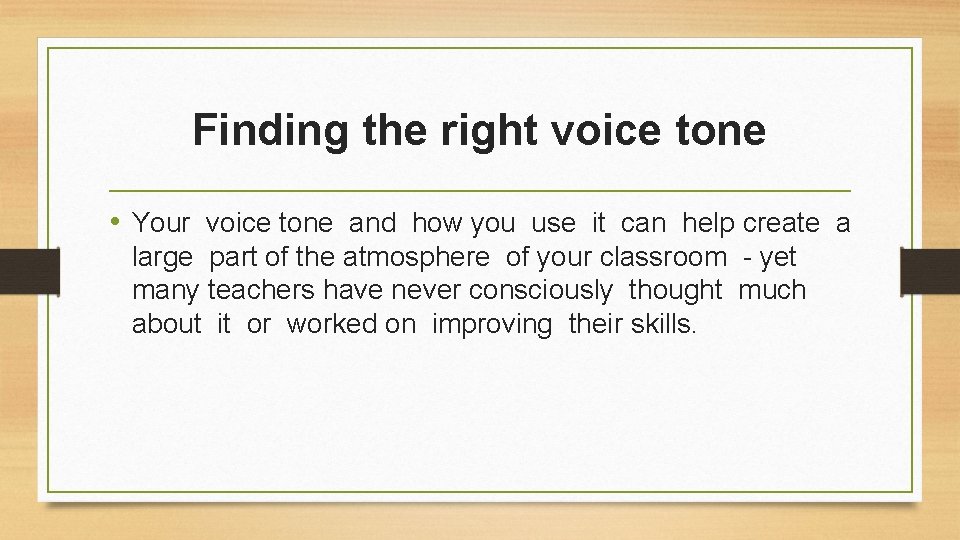 Finding the right voice tone

• Your voice tone and how you use it can help create a large part of the atmosphere of your classroom - yet many teachers have never consciously thought much about it or worked on improving their skills.